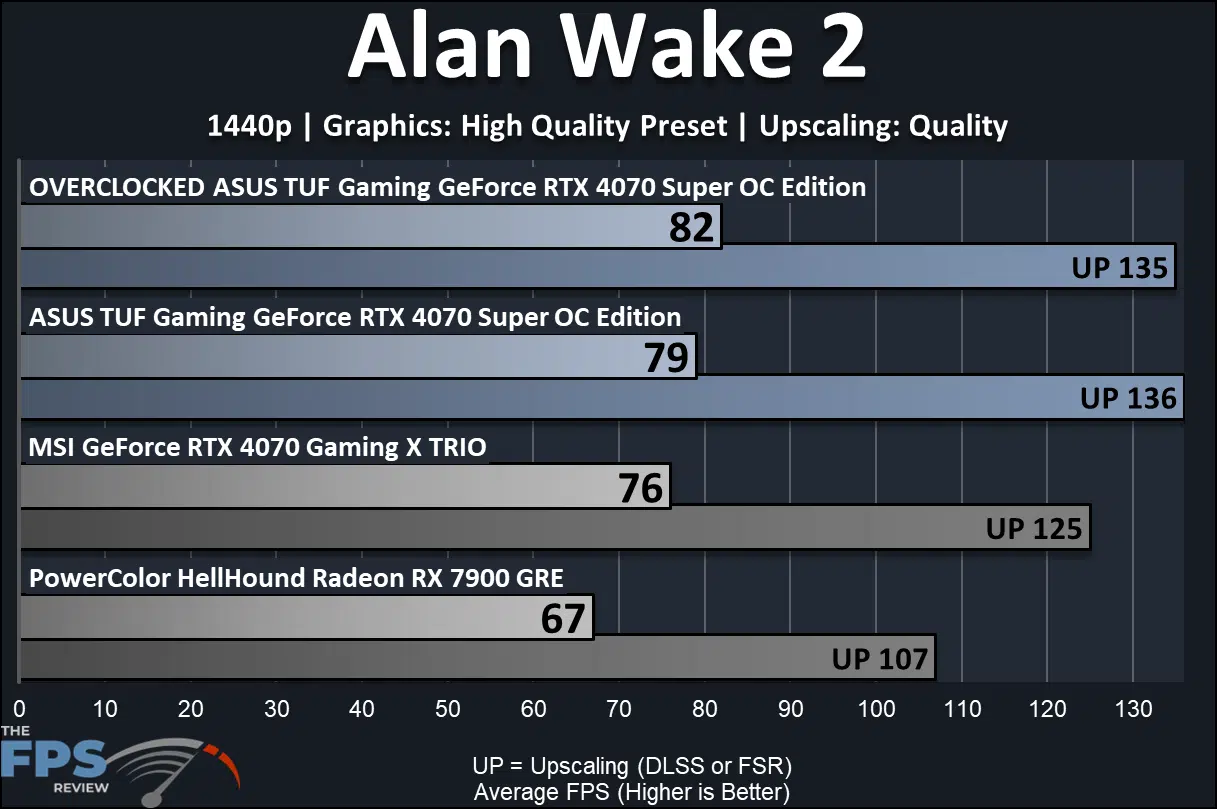 Alan Wake 2

1440p | Graphics: High Quality Preset | Upscaling: Quality

OVERCLOCKED ASUS TUF Gaming GeForce RTX 4070 Super OC Edition
82
UP 135

ASUS TUF Gaming GeForce RTX 4070 Super OC Edition
79
UP 136

MSI GeForce RTX 4070 Gaming X TRIO
76
UP 125

PowerColor HellHound Radeon RX 7900 GRE
67
UP 107

0 10 20 30 40 50 60 70 80 90 100 110 120 130

THE FPS REVIEW

UP = Upscaling (DLSS or FSR)
Average FPS (Higher is Better)